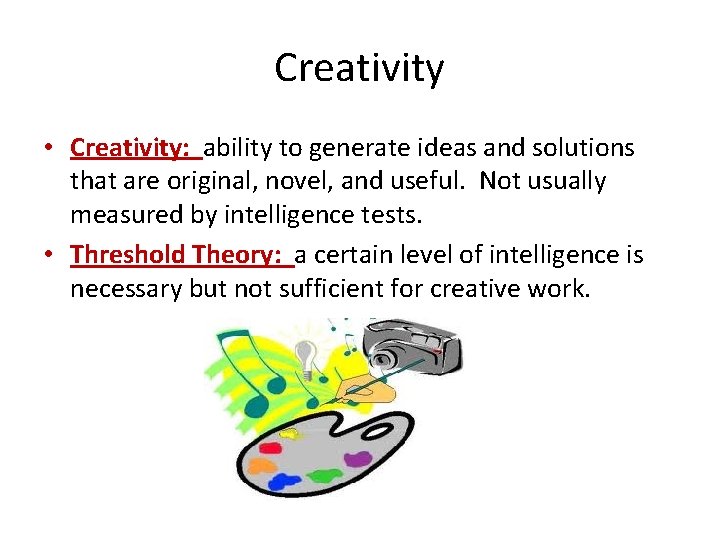 Creativity

• Creativity: ability to generate ideas and solutions that are original, novel, and useful. Not usually measured by intelligence tests.
• Threshold Theory: a certain level of intelligence is necessary but not sufficient for creative work.